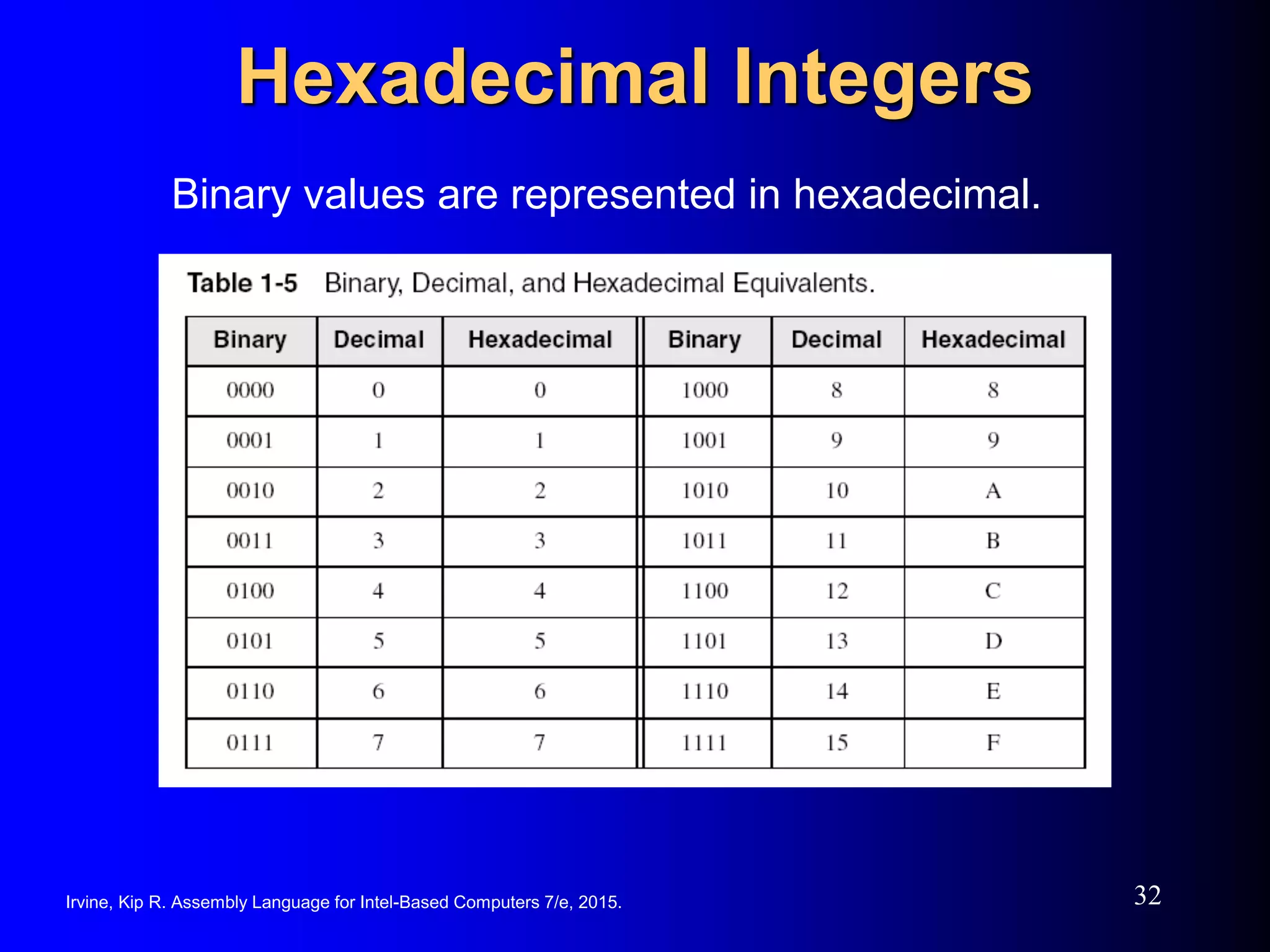 Hexadecimal Integers

Binary values are represented in hexadecimal.

Table 1-5 Binary, Decimal, and Hexadecimal Equivalents.

| Binary | Decimal | Hexadecimal | Binary | Decimal | Hexadecimal |
|---|---|---|---|---|---|
| 0000 | 0 | 0 | 1000 | 8 | 8 |
| 0001 | 1 | 1 | 1001 | 9 | 9 |
| 0010 | 2 | 2 | 1010 | 10 | A |
| 0011 | 3 | 3 | 1011 | 11 | B |
| 0100 | 4 | 4 | 1100 | 12 | C |
| 0101 | 5 | 5 | 1101 | 13 | D |
| 0110 | 6 | 6 | 1110 | 14 | E |
| 0111 | 7 | 7 | 1111 | 15 | F |

Irvine, Kip R. Assembly Language for Intel-Based Computers 7/e, 2015.

32